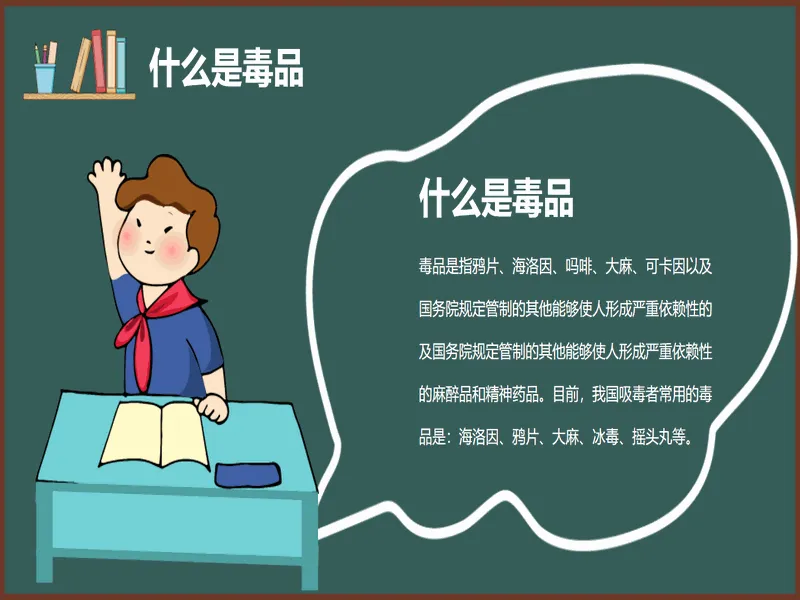 什么是毒品

什么是毒品

毒品是指鸦片、海洛因、吗啡、大麻、可卡因以及国务院规定管制的其他能够使人形成严重依赖性的及国务院规定管制的其他能够使人形成严重依赖性的麻醉品和精神药品。目前，我国吸毒者常用的毒品是：海洛因、鸦片、大麻、冰毒、摇头丸等。